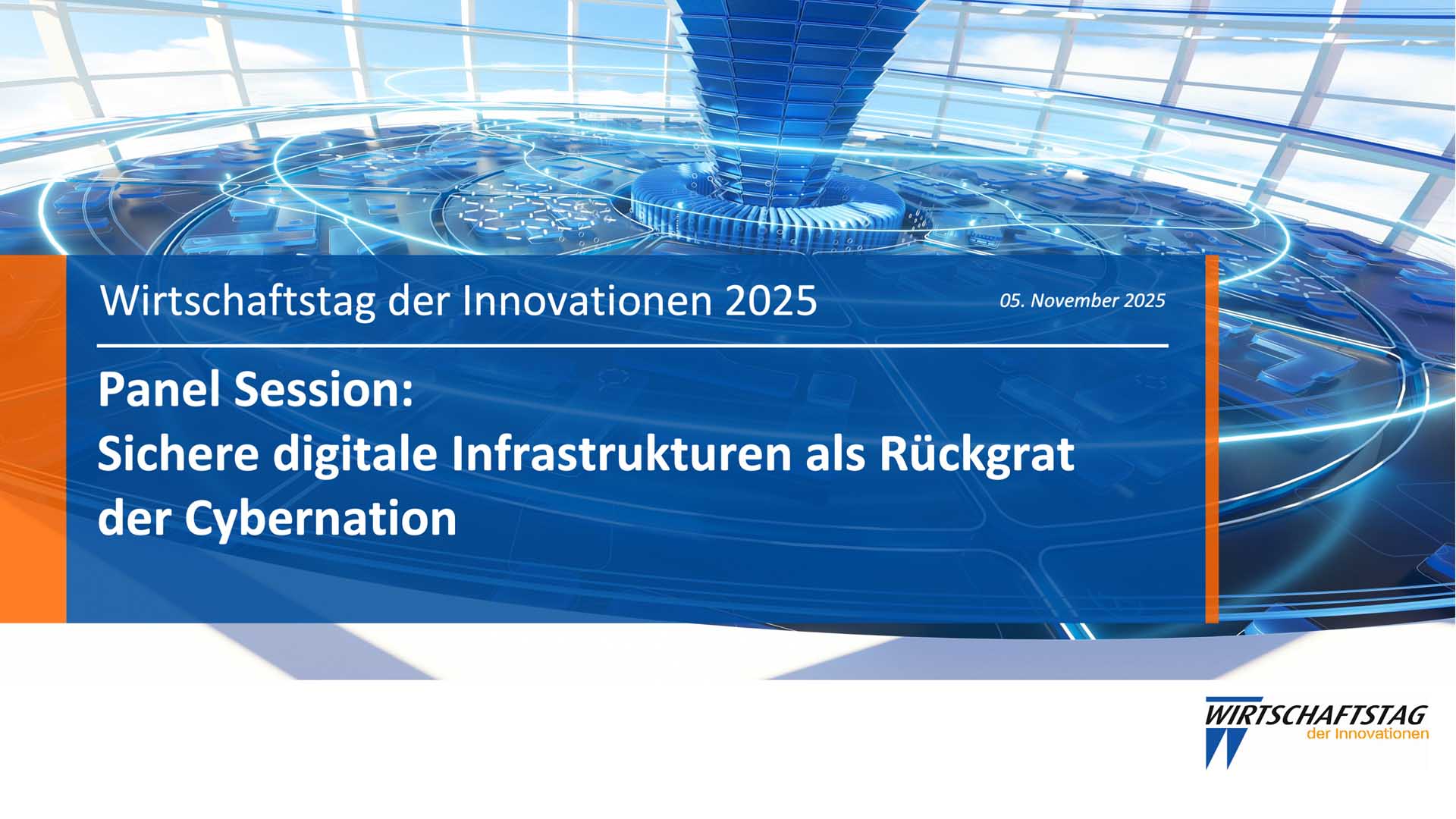 Wirtschaftstag der Innovationen 2025

05. November 2025

Panel Session:
Sichere digitale Infrastrukturen als Rückgrat der Cybernation

WIRTSCHAFTSTAG
der Innovationen